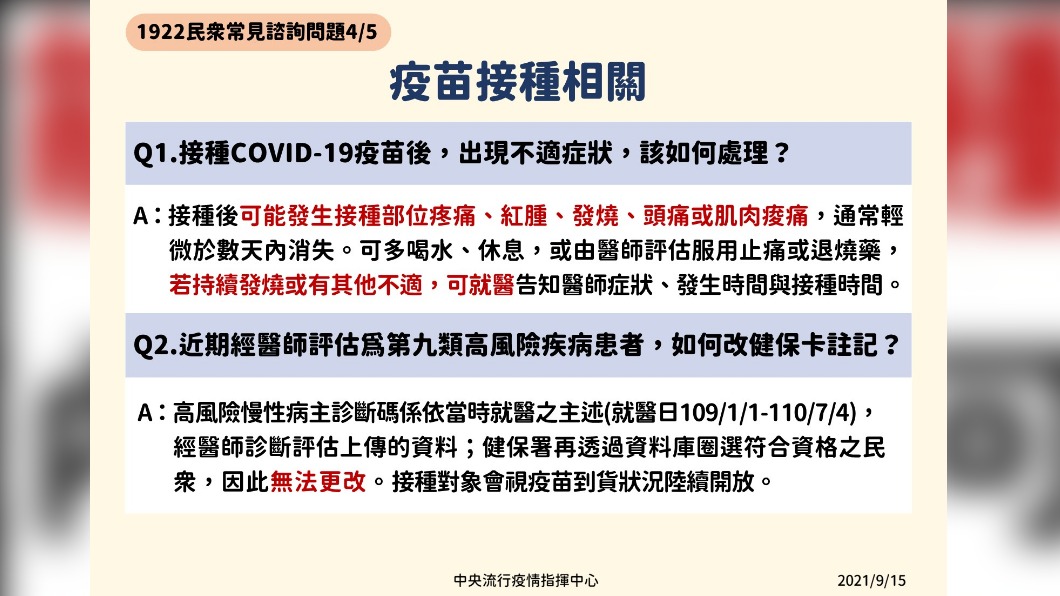 1922民衆常見諮詢問題4/5

疫苗接種相關

Q1.接種COVID-19疫苗後，出現不適症狀，該如何處理？

A：接種後可能發生接種部位疼痛、紅腫、發燒、頭痛或肌肉痠痛，通常輕微於數天內消失。可多喝水、休息，或由醫師評估服用止痛或退燒藥，若持續發燒或有其他不適，可就醫告知醫師症狀、發生時間與接種時間。

Q2.近期經醫師評估爲第九類高風險疾病患者，如何改健保卡註記？

A：高風險慢性病主診斷碼係依當時就醫之主述(就醫日109/1/1-110/7/4)，經醫師診斷評估上傳的資料；健保署再透過資料庫圈選符合資格之民衆，因此無法更改。接種對象會視疫苗到貨狀況陸續開放。

中央流行疫情指揮中心

2021/9/15